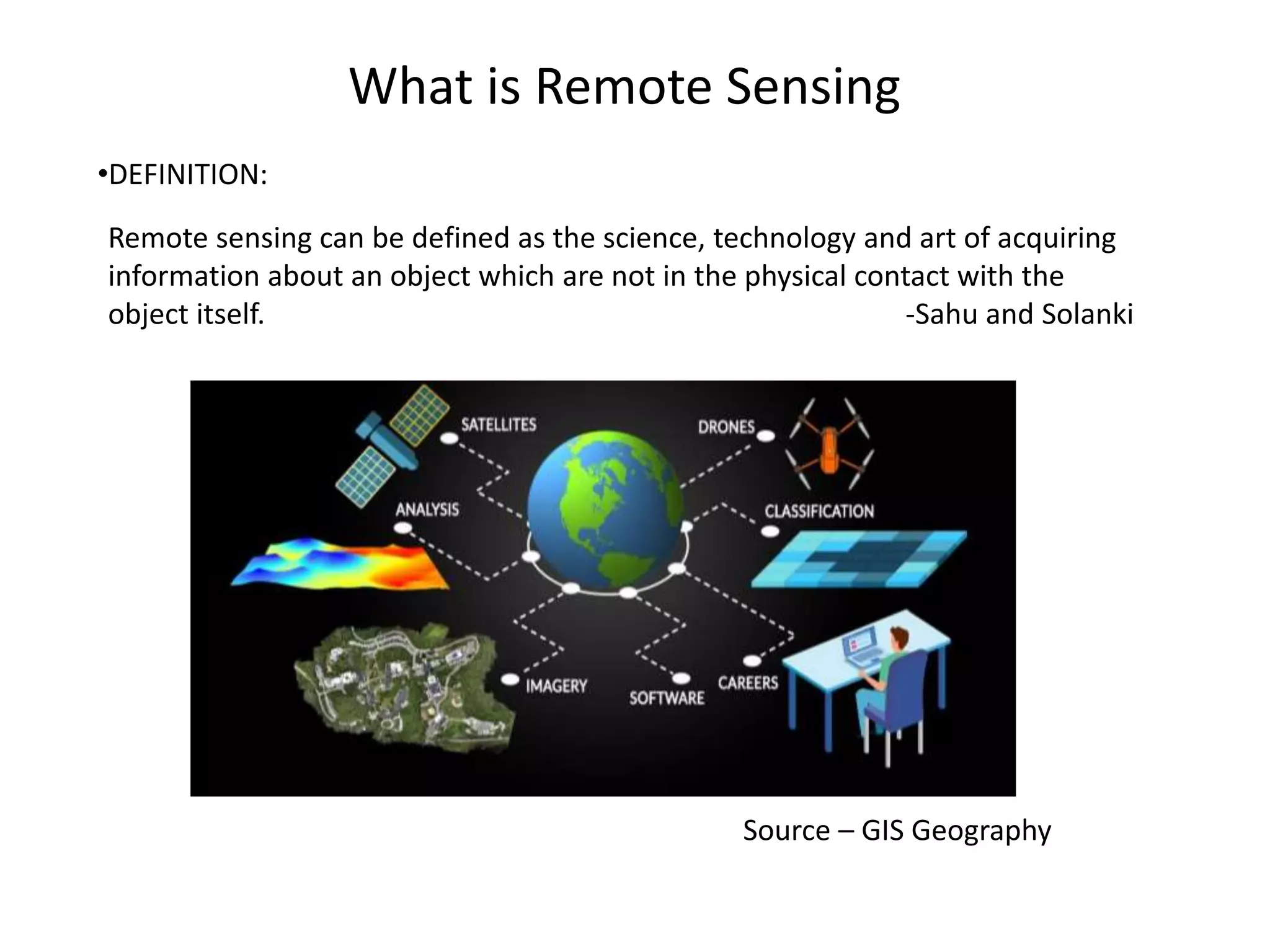 What is Remote Sensing

•DEFINITION:

Remote sensing can be defined as the science, technology and art of acquiring information about an object which are not in the physical contact with the object itself. -Sahu and Solanki

SATELLITES
DRONES
ANALYSIS
CLASSIFICATION
IMAGERY
SOFTWARE
CAREERS

Source – GIS Geography